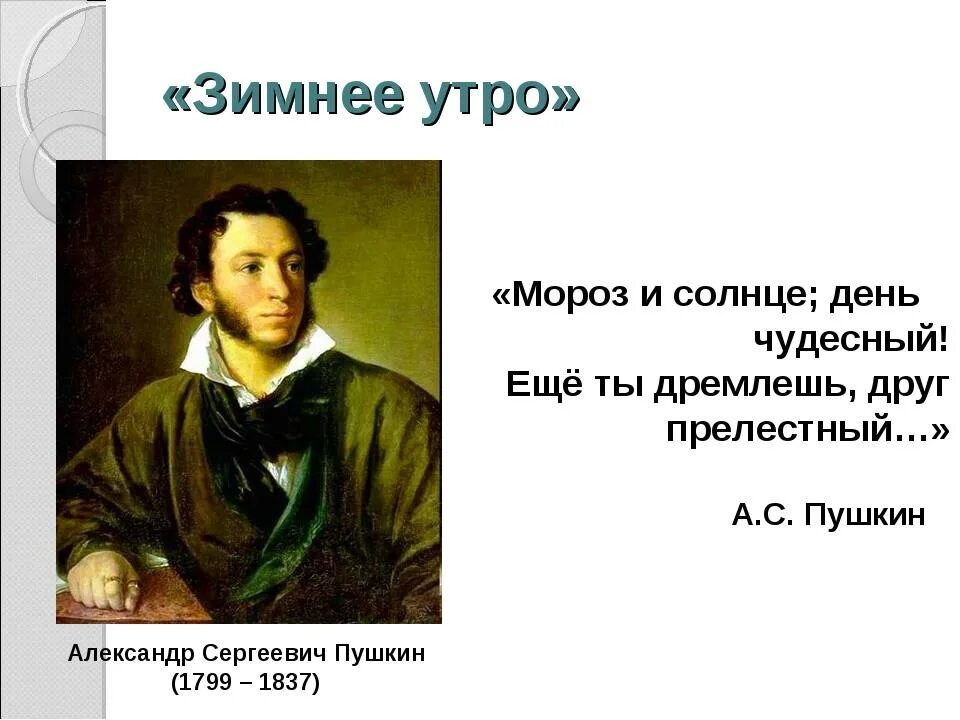 «Зимнее утро»

«Мороз и солнце; день чудесный!
Ещё ты дремлешь, друг прелестный…»

А.С. Пушкин

Александр Сергеевич Пушкин
(1799 – 1837)